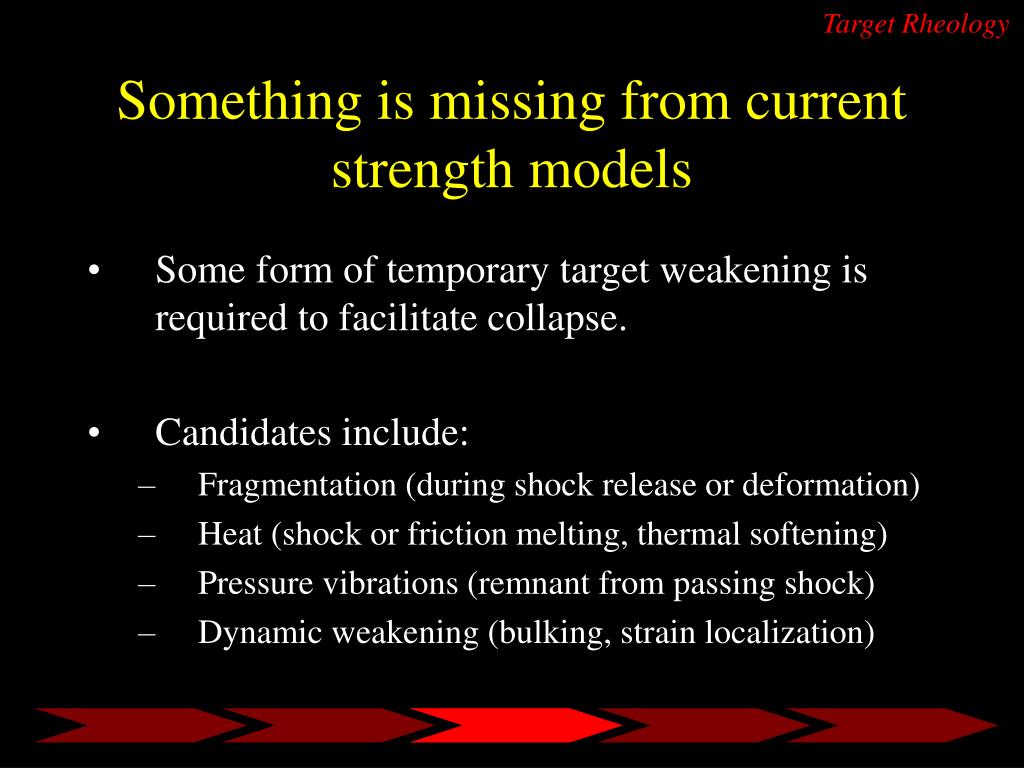 Target Rheology

Something is missing from current strength models

• Some form of temporary target weakening is required to facilitate collapse.

• Candidates include:
– Fragmentation (during shock release or deformation)
– Heat (shock or friction melting, thermal softening)
– Pressure vibrations (remnant from passing shock)
– Dynamic weakening (bulking, strain localization)